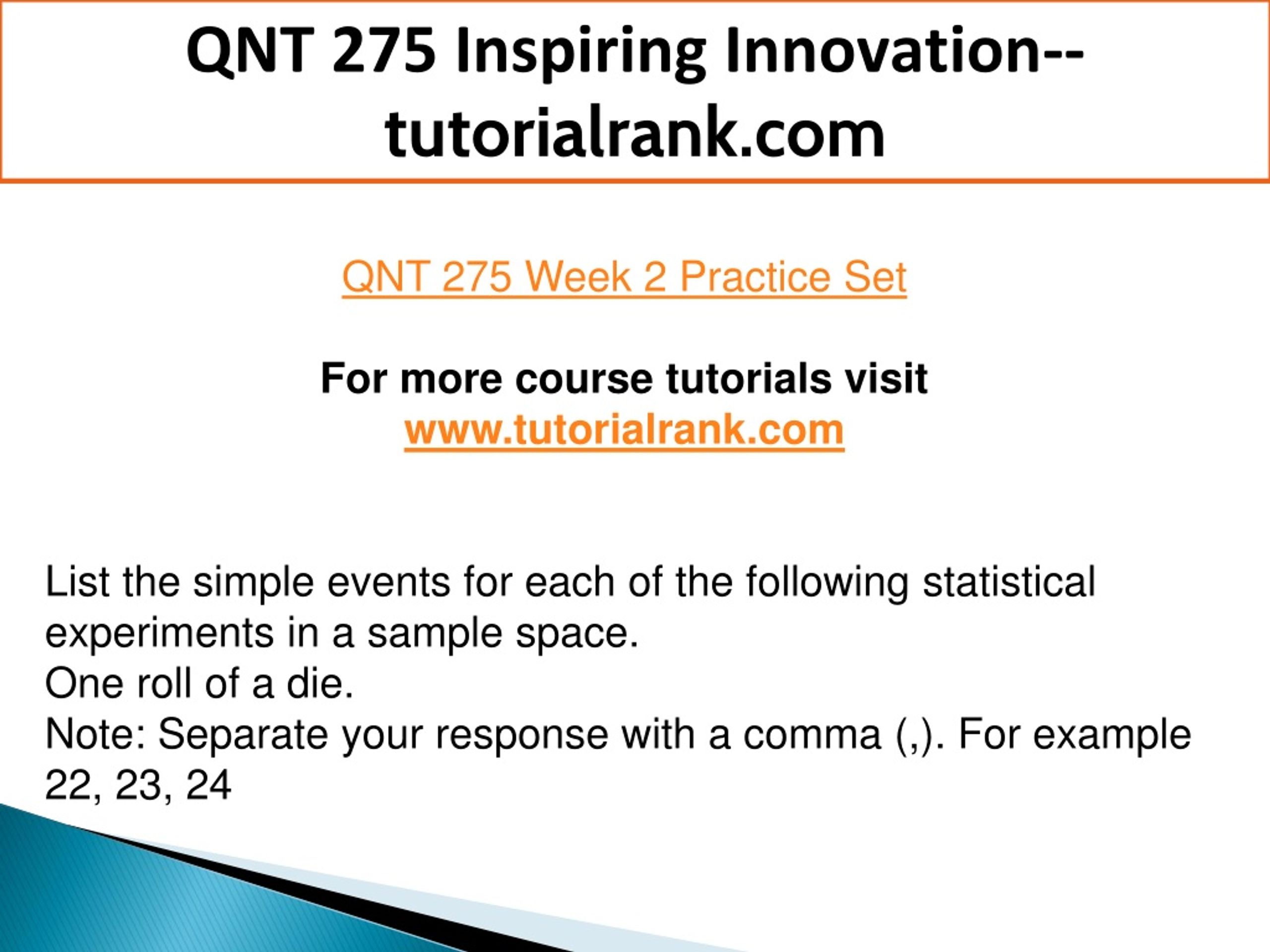 QNT 275 Inspiring Innovation--tutorialrank.com

QNT 275 Week 2 Practice Set

For more course tutorials visit
www.tutorialrank.com

List the simple events for each of the following statistical experiments in a sample space.
One roll of a die.
Note: Separate your response with a comma (,). For example 22, 23, 24